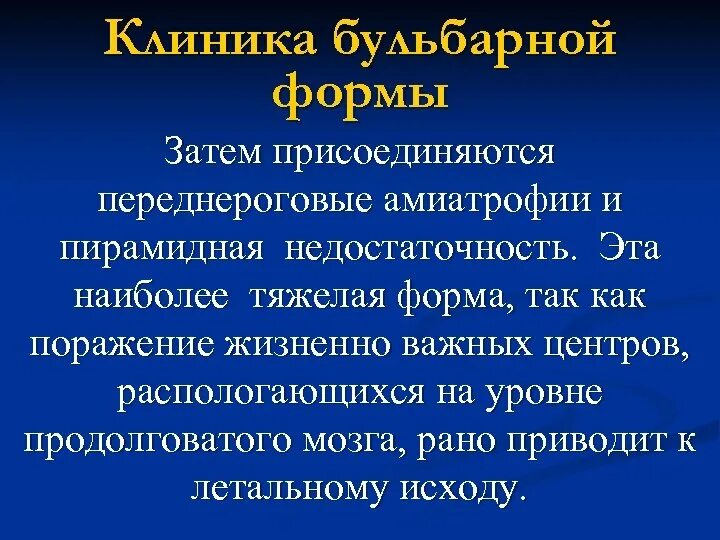 Клиника бульбарной формы

Затем присоединяются переднероговые амиатрофии и пирамидная недостаточность. Эта наиболее тяжелая форма, так как поражение жизненно важных центров, распологающихся на уровне продолговатого мозга, рано приводит к летальному исходу.